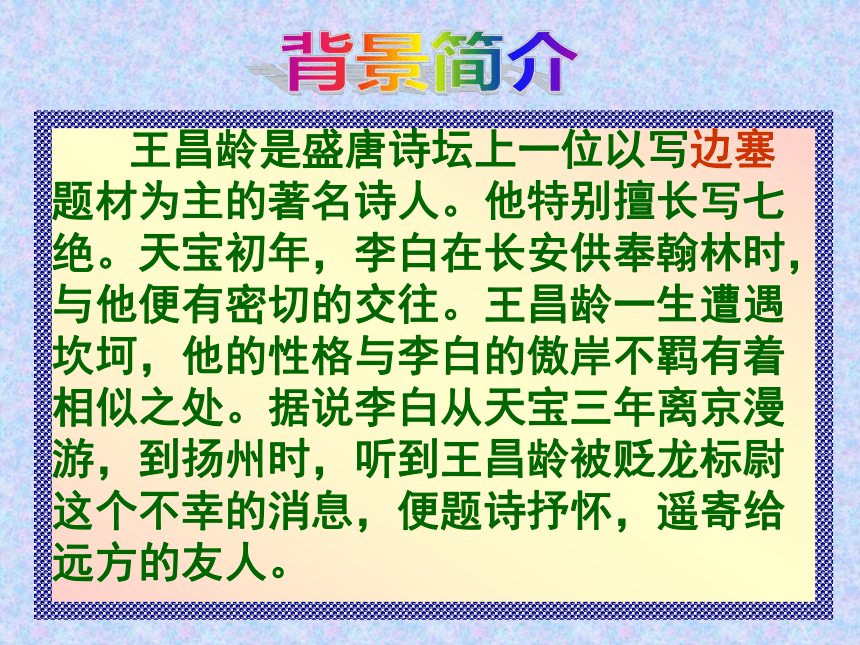 背景简介

王昌龄是盛唐诗坛上一位以写边塞题材为主的著名诗人。他特别擅长写七绝。天宝初年，李白在长安供奉翰林时，与他便有密切的交往。王昌龄一生遭遇坎坷，他的性格与李白的傲岸不羁有着相似之处。据说李白从天宝三年离京漫游，到扬州时，听到王昌龄被贬龙标尉这个不幸的消息，便题诗抒怀，遥寄给远方的友人。